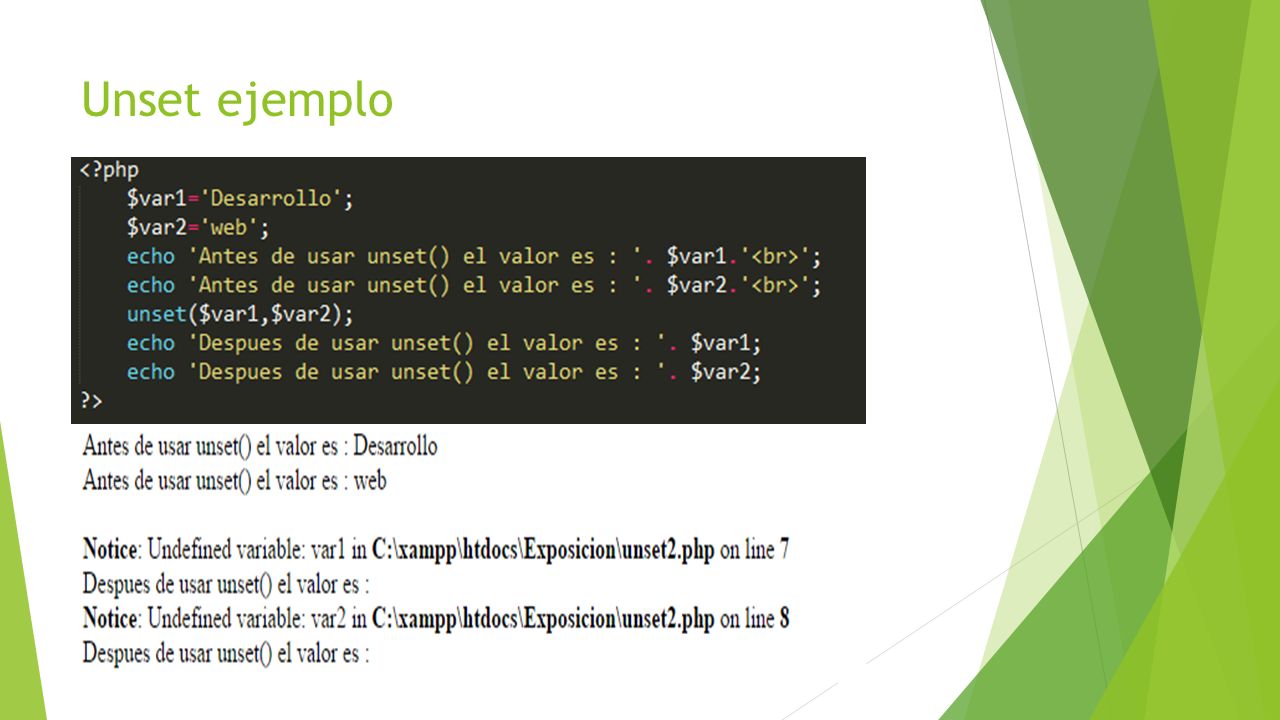 Unset ejemplo

<?php
$var1='Desarrollo';
$var2='web';
echo 'Antes de usar unset() el valor es : '. $var1.'<br>';
echo 'Antes de usar unset() el valor es : '. $var2.'<br>';
unset($var1,$var2);
echo 'Despues de usar unset() el valor es : '. $var1;
echo 'Despues de usar unset() el valor es : '. $var2;
?>

Antes de usar unset() el valor es : Desarrollo
Antes de usar unset() el valor es : web

Notice: Undefined variable: var1 in C:\xampp\htdocs\Exposicion\unset2.php on line 7
Despues de usar unset() el valor es :
Notice: Undefined variable: var2 in C:\xampp\htdocs\Exposicion\unset2.php on line 8
Despues de usar unset() el valor es :